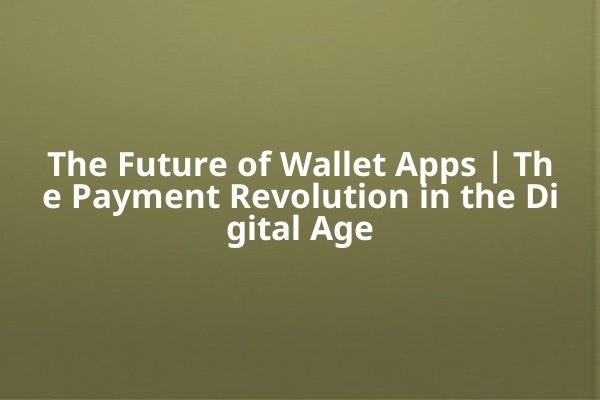 The Future of Wallet Apps | The Payment Revolution in the Digital Age